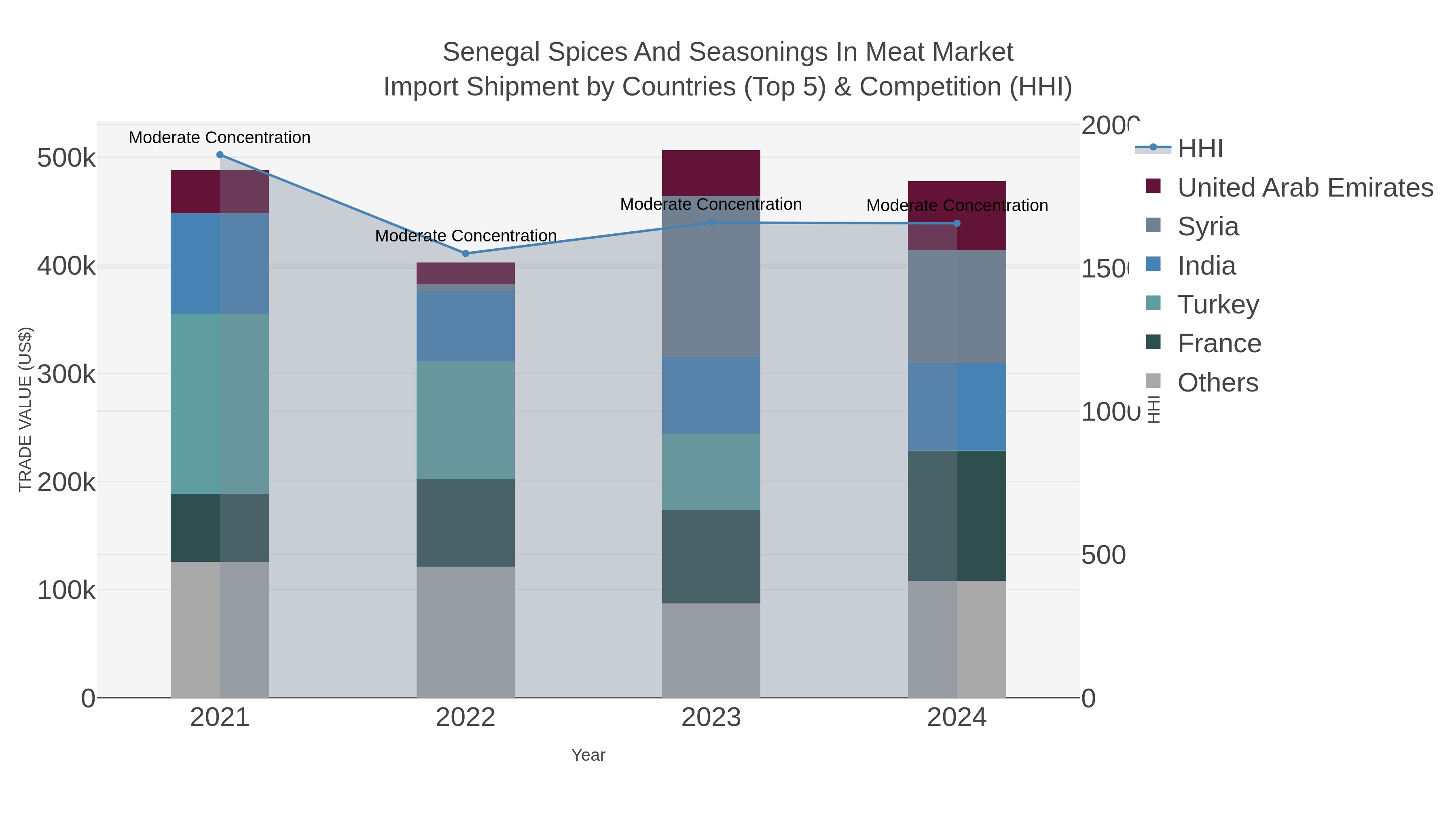 Senegal Spices And Seasonings In Meat Market
Import Shipment by Countries (Top 5) & Competition (HHI)

Moderate Concentration
Moderate Concentration
Moderate Concentration
Moderate Concentration

TRADE VALUE (US$)
500k
400k
300k
200k
100k
0

2000
1500
1000
500
0
HHI

2021
2022
2023
2024
Year

HHI
United Arab Emirates
Syria
India
Turkey
France
Others